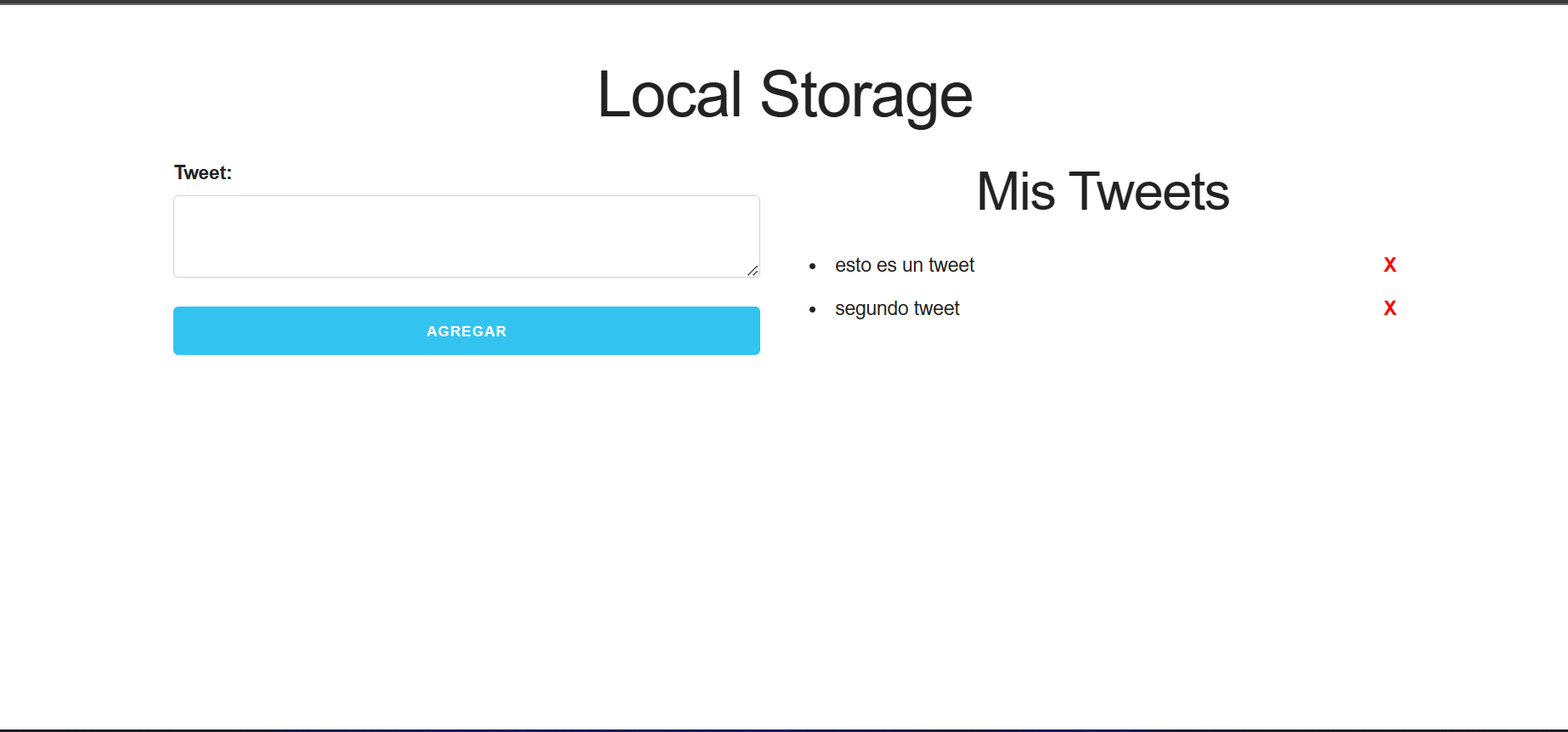 Local Storage

Tweet:

AGREGAR

Mis Tweets

- esto es un tweet X
- segundo tweet X